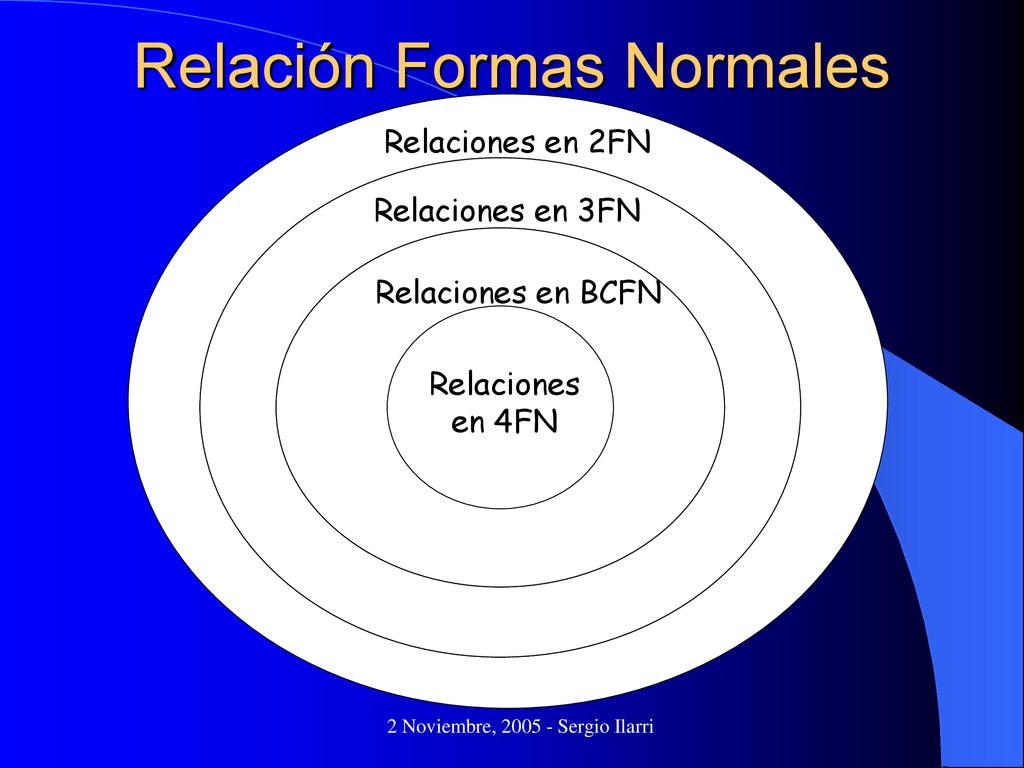 Relación Formas Normales

Relaciones en 2FN

Relaciones en 3FN

Relaciones en BCFN

Relaciones en 4FN

2 Noviembre, 2005 - Sergio Ilarri